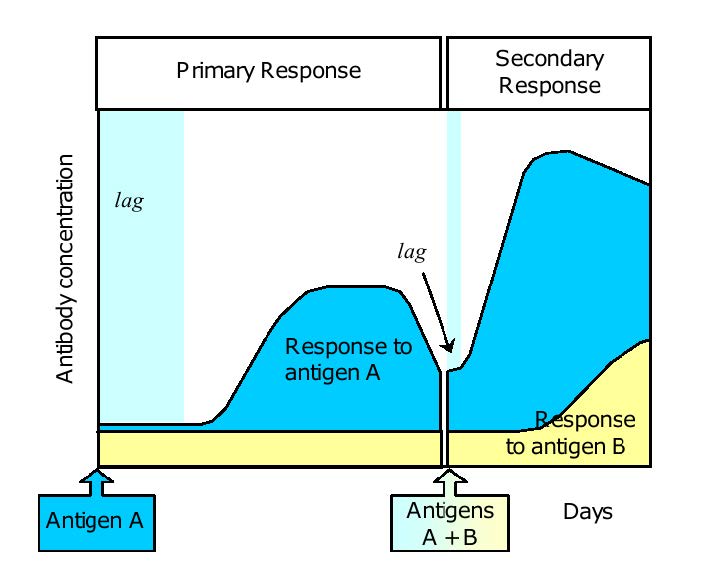 Primary Response

Secondary Response

Antibody concentration

lag

lag

Response to antigen A

Response to antigen B

Antigen A

Antigens A + B

Days